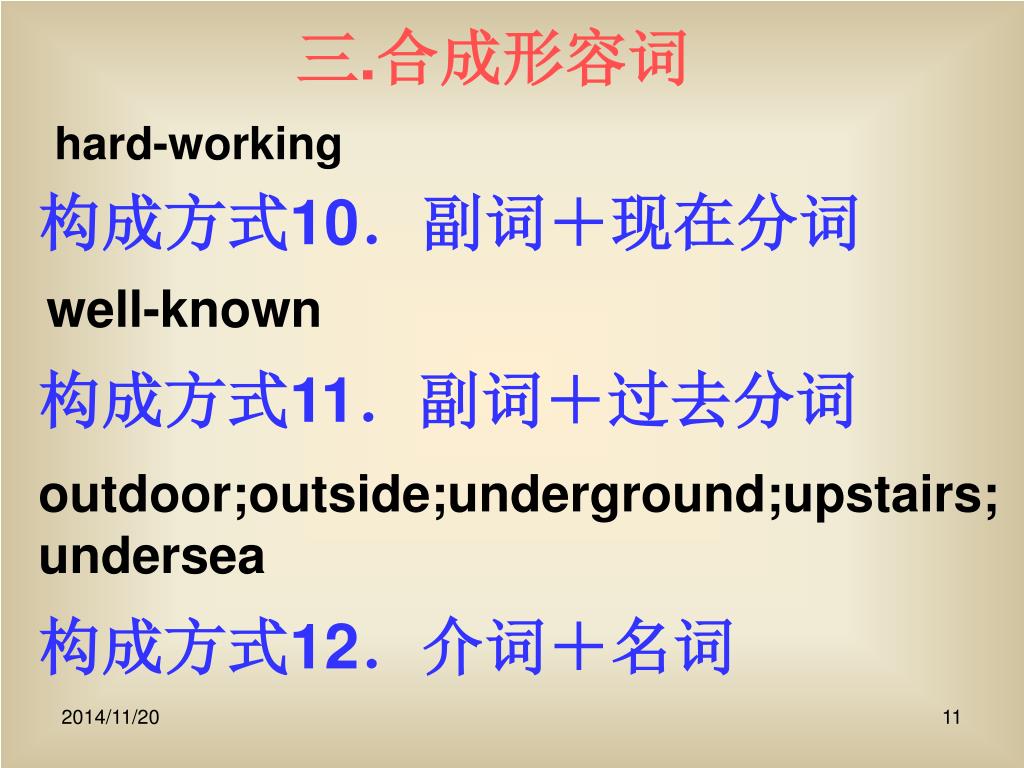 三.合成形容词

hard-working

构成方式10．副词＋现在分词

well-known

构成方式11．副词＋过去分词

outdoor;outside;underground;upstairs; undersea

构成方式12．介词＋名词

2014/11/20

11